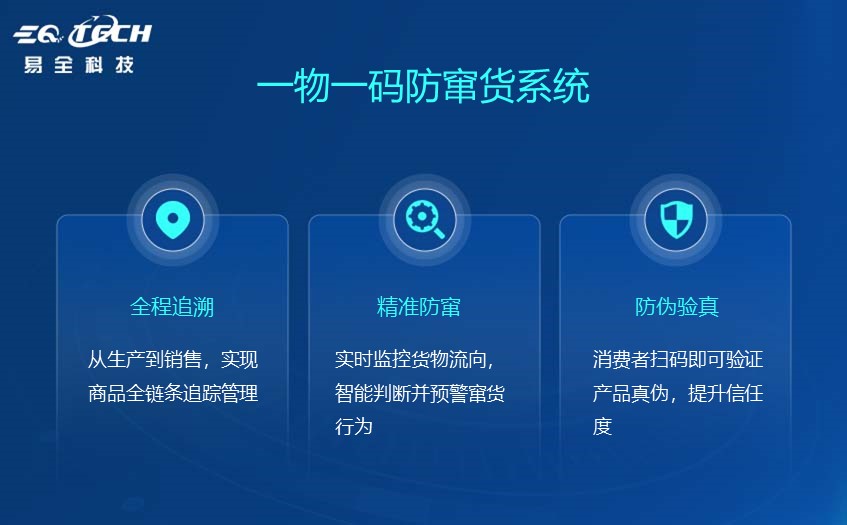 EQ TECH
易全科技

一物一码防窜货系统

全程追溯

从生产到销售，实现商品全链条追踪管理

精准防窜

实时监控货物流向，智能判断并预警窜货行为

防伪验真

消费者扫码即可验证产品真伪，提升信任度